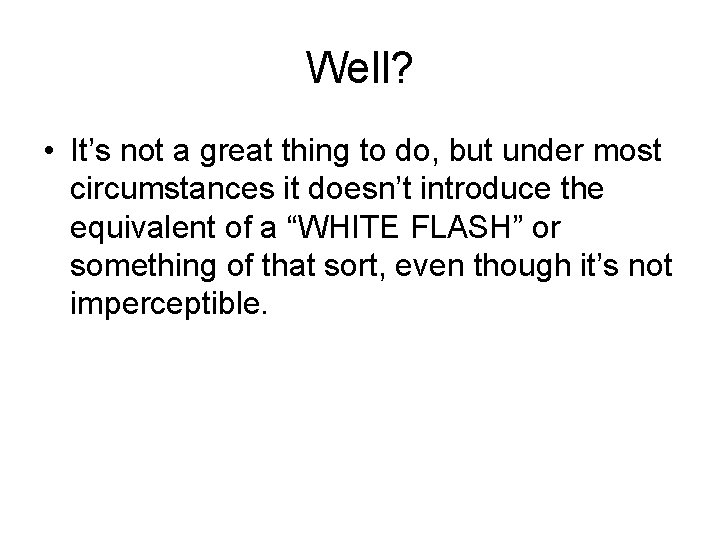 Well?

• It’s not a great thing to do, but under most circumstances it doesn’t introduce the equivalent of a “WHITE FLASH” or something of that sort, even though it’s not imperceptible.